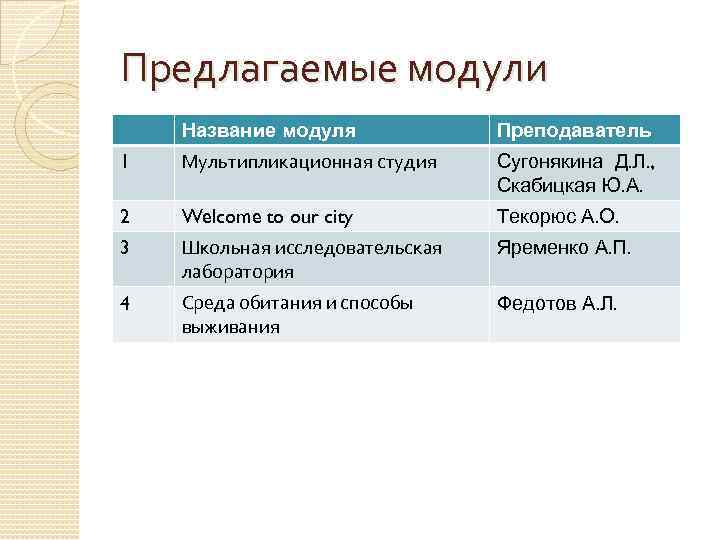 Предлагаемые модули

| | Название модуля | Преподаватель |
|---|---|---|
| 1 | Мультипликационная студия | Сугонякина Д.Л., Скабицкая Ю.А. |
| 2 | Welcome to our city | Текорюс А.О. |
| 3 | Школьная исследовательская лаборатория | Яременко А.П. |
| 4 | Среда обитания и способы выживания | Федотов А.Л. |